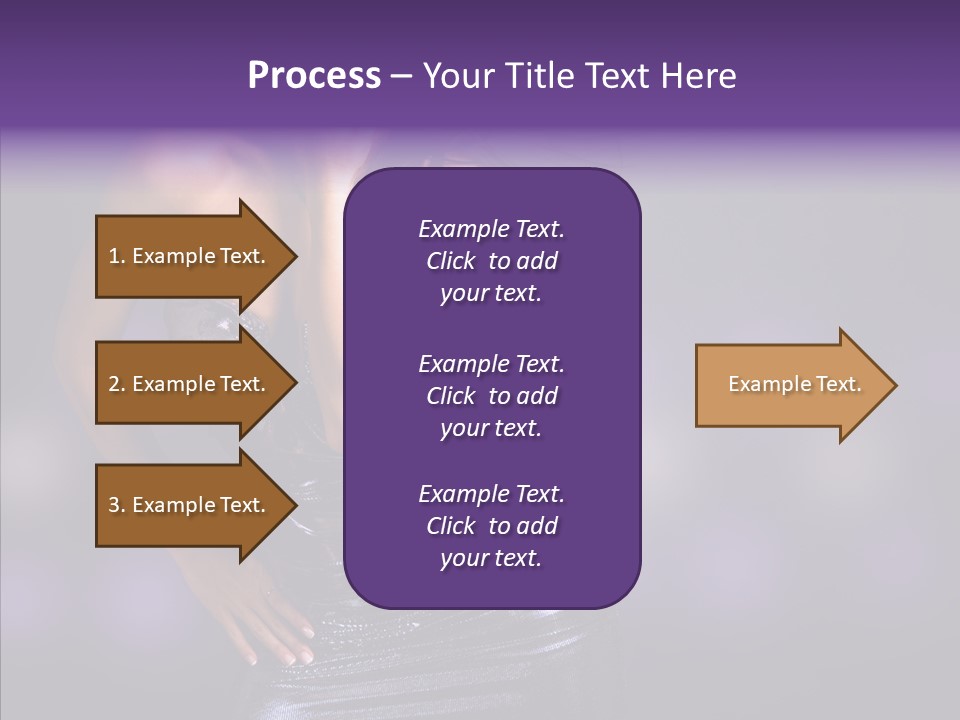 Process – Your Title Text Here

1. Example Text.

2. Example Text.

3. Example Text.

Example Text. Click to add your text.

Example Text. Click to add your text.

Example Text. Click to add your text.

Example Text.